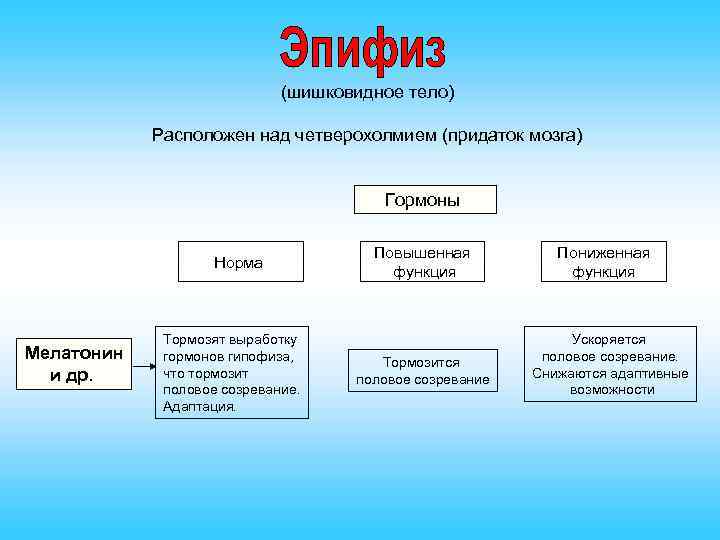 Эпифиз

(шишковидное тело)

Расположен над четверохолмием (придаток мозга)

Гормоны

Норма

Повышенная функция

Пониженная функция

Мелатонин и др.

Тормозят выработку гормонов гипофиза, что тормозит половое созревание. Адаптация.

Тормозится половое созревание

Ускоряется половое созревание. Снижаются адаптивные возможности